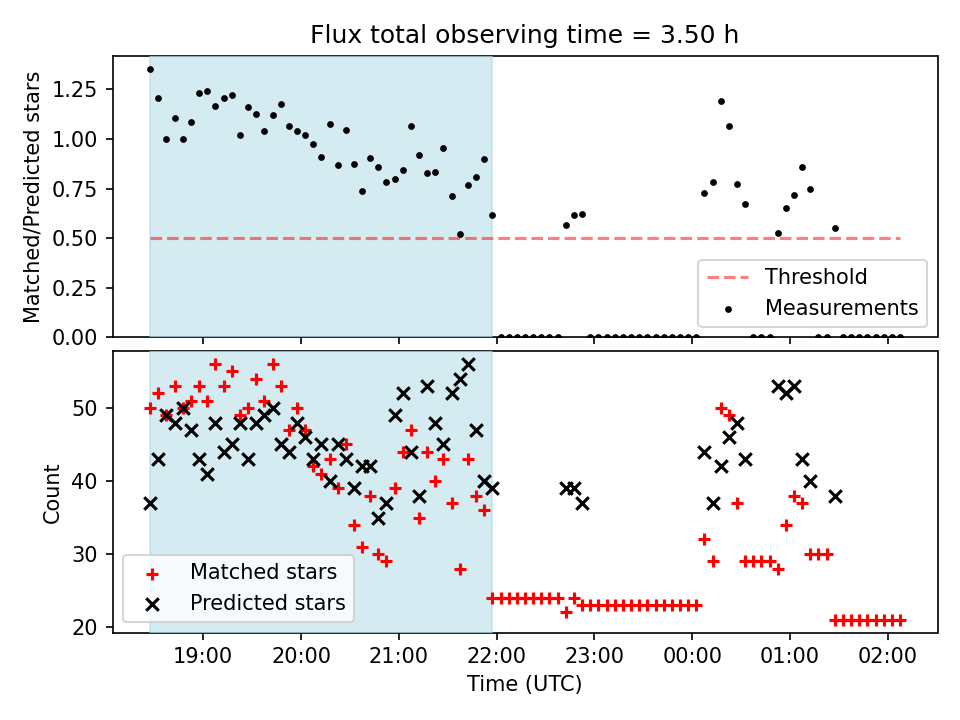 Flux total observing time = 3.50 h

Matched/Predicted stars

1.25
1.00
0.75
0.50
0.25
0.00

Threshold
Measurements

Count

50
40
30
20

Matched stars
Predicted stars

19:00
20:00
21:00
22:00
23:00
00:00
01:00
02:00

Time (UTC)